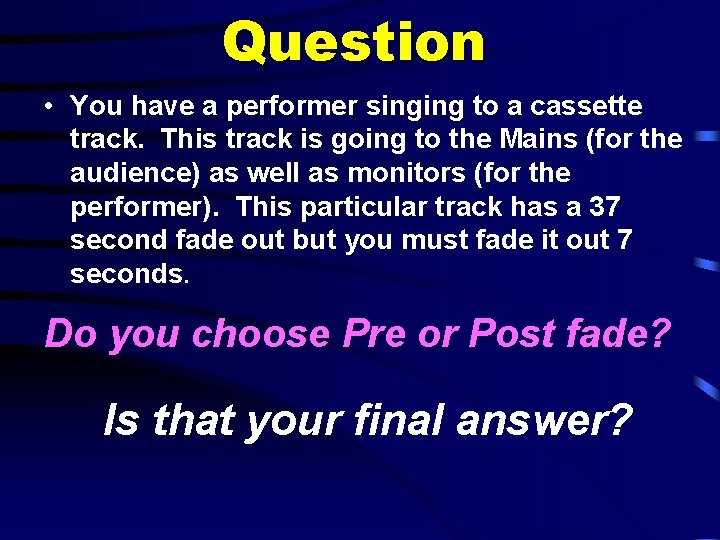 Question

• You have a performer singing to a cassette track. This track is going to the Mains (for the audience) as well as monitors (for the performer). This particular track has a 37 second fade out but you must fade it out 7 seconds.

Do you choose Pre or Post fade?

Is that your final answer?